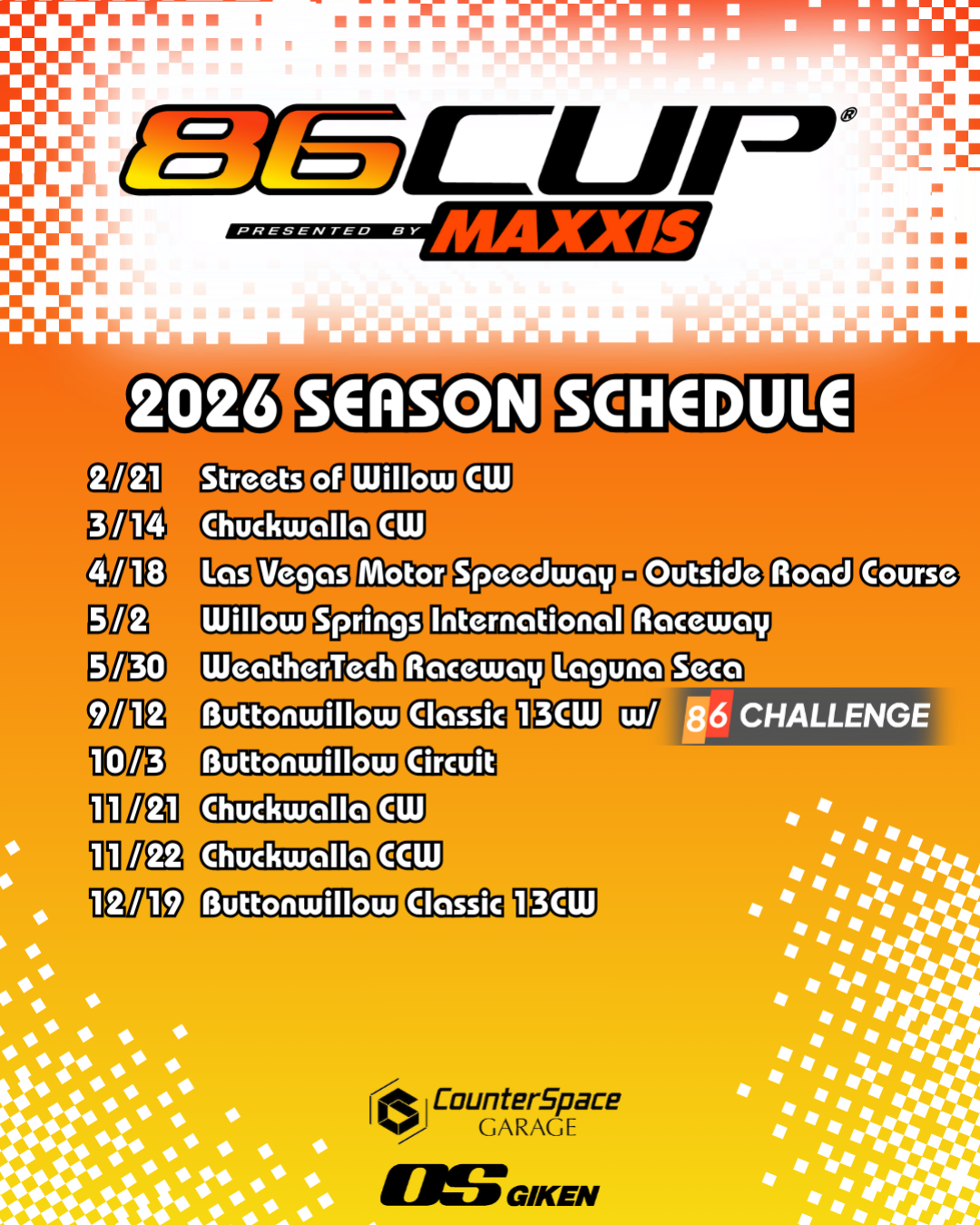 86CUP®
PRESENTED BY MAXXIS

2026 SEASON SCHEDULE

2/21 Streets of Willow CW
3/14 Chuckwalla CW
4/18 Las Vegas Motor Speedway - Outside Road Course
5/2 Willow Springs International Raceway
5/30 WeatherTech Raceway Laguna Seca
9/12 Buttonwillow Classic 13CW w/ 86 CHALLENGE
10/3 Buttonwillow Circuit
11/21 Chuckwalla CW
11/22 Chuckwalla CCW
12/19 Buttonwillow Classic 13CW

CounterSpace GARAGE
OS GIKEN